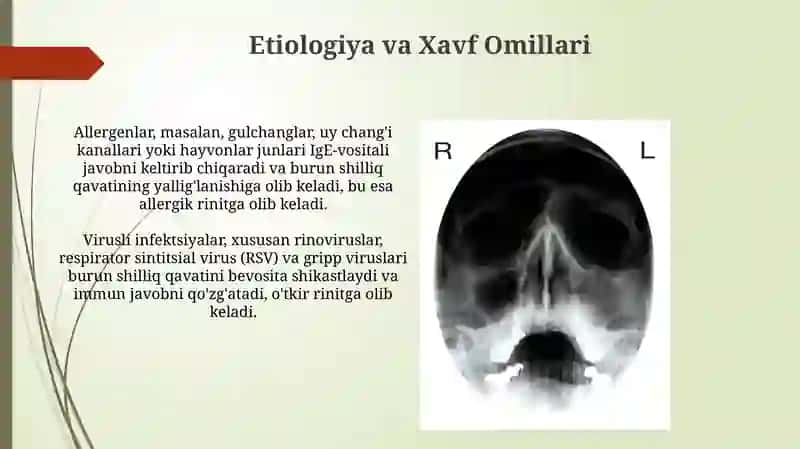 Etiologiya va Xavf Omillari

Allergenlar, masalan, gulchanglar, uy chang'i kanallari yoki hayvonlar junlari IgE-vositali javobni keltirib chiqaradi va burun shilliq qavatining yallig'lanishiga olib keladi, bu esa allergik rinitga olib keladi.

Virusli infektsiyalar, xususan rinoviruslar, respirator sintitsial virus (RSV) va gripp viruslari burun shilliq qavatini bevosita shikastlaydi va immun javobni qo'zg'atadi, o'tkir rinitga olib keladi.

R

L